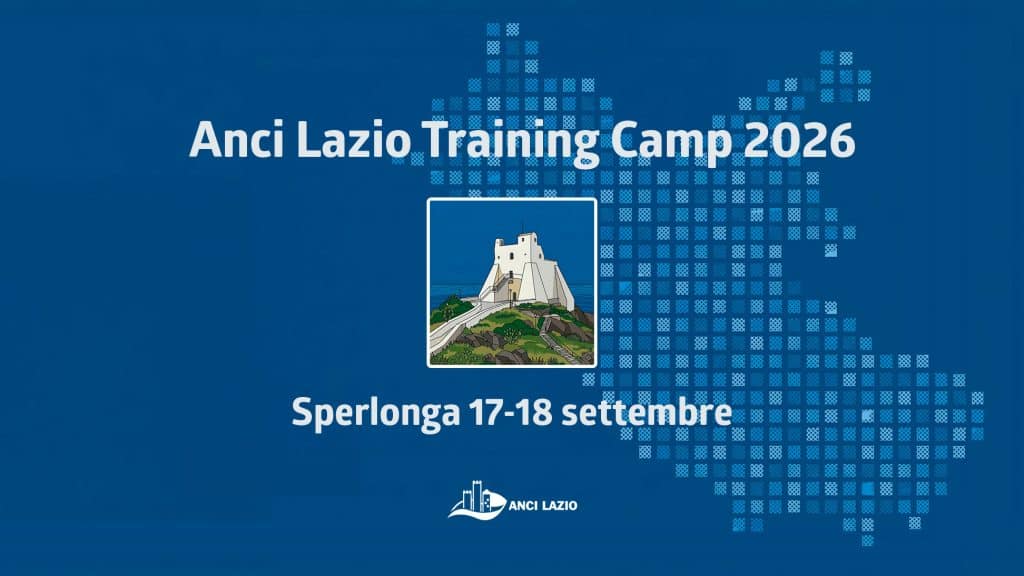 Anci Lazio Training Camp 2026

Sperlonga 17-18 settembre

ANCI LAZIO